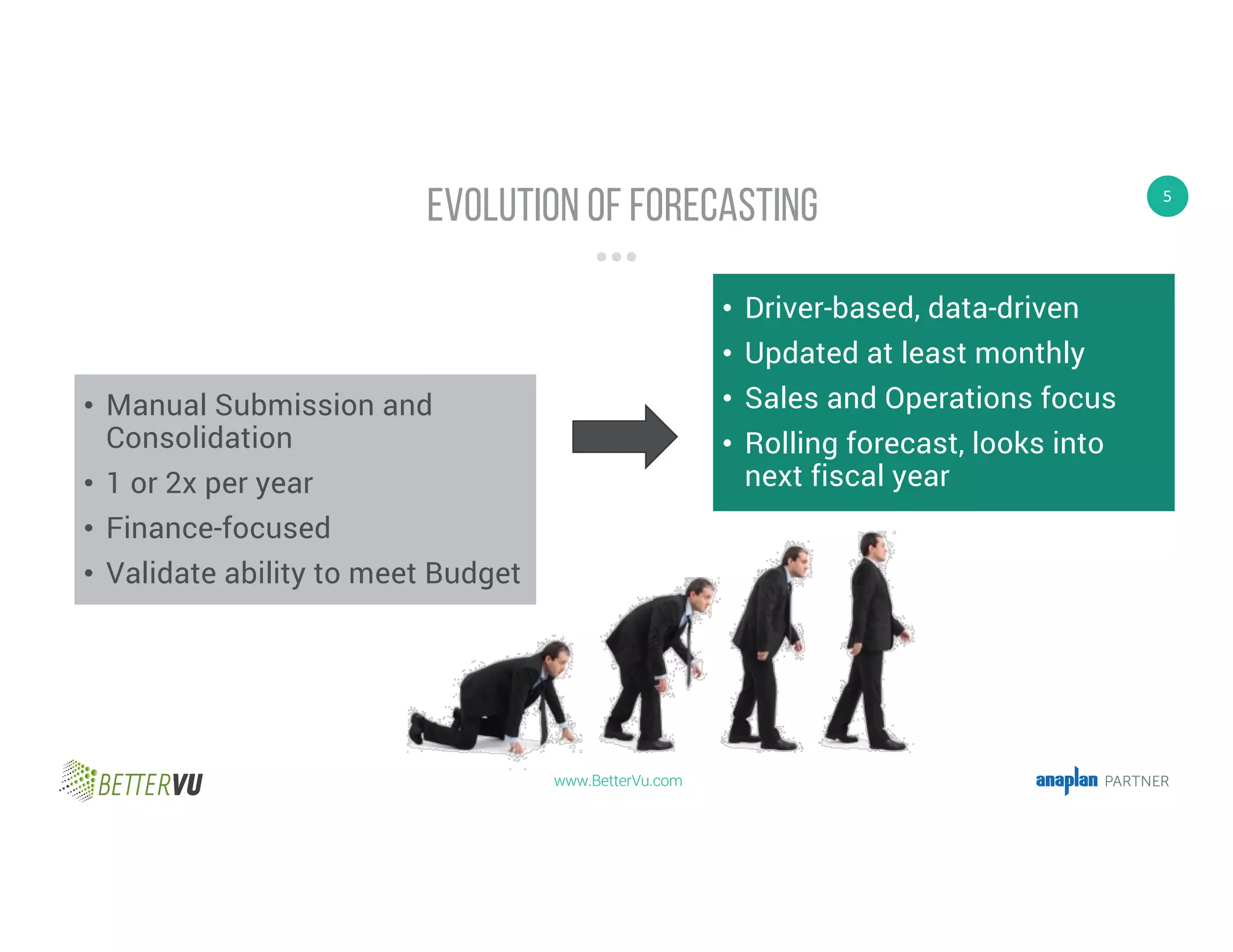 EVOLUTION OF FORECASTING

5

• Manual Submission and Consolidation
• 1 or 2x per year
• Finance-focused
• Validate ability to meet Budget

• Driver-based, data-driven
• Updated at least monthly
• Sales and Operations focus
• Rolling forecast, looks into next fiscal year

BETTERVU

www.BetterVu.com

anaplan PARTNER